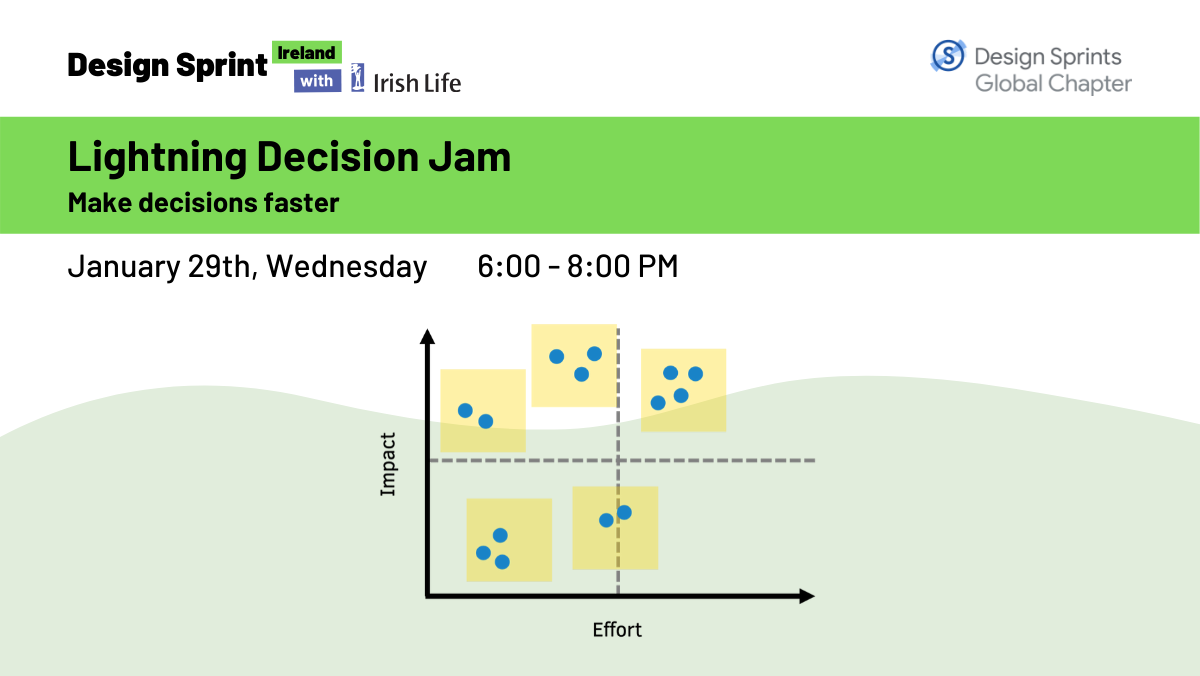 Design Sprint Ireland with Irish Life

Design Sprints Global Chapter

Lightning Decision Jam

Make decisions faster

January 29th, Wednesday 6:00 - 8:00 PM

Impact

Effort